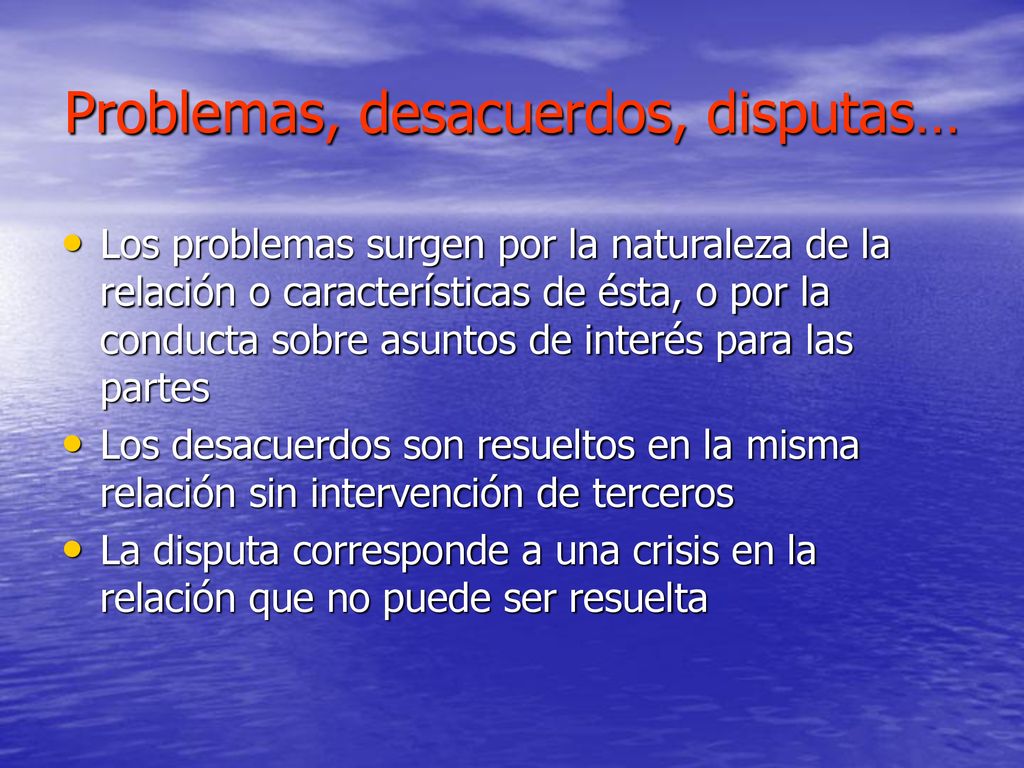 Problemas, desacuerdos, disputas…

• Los problemas surgen por la naturaleza de la relación o características de ésta, o por la conducta sobre asuntos de interés para las partes
• Los desacuerdos son resueltos en la misma relación sin intervención de terceros
• La disputa corresponde a una crisis en la relación que no puede ser resuelta